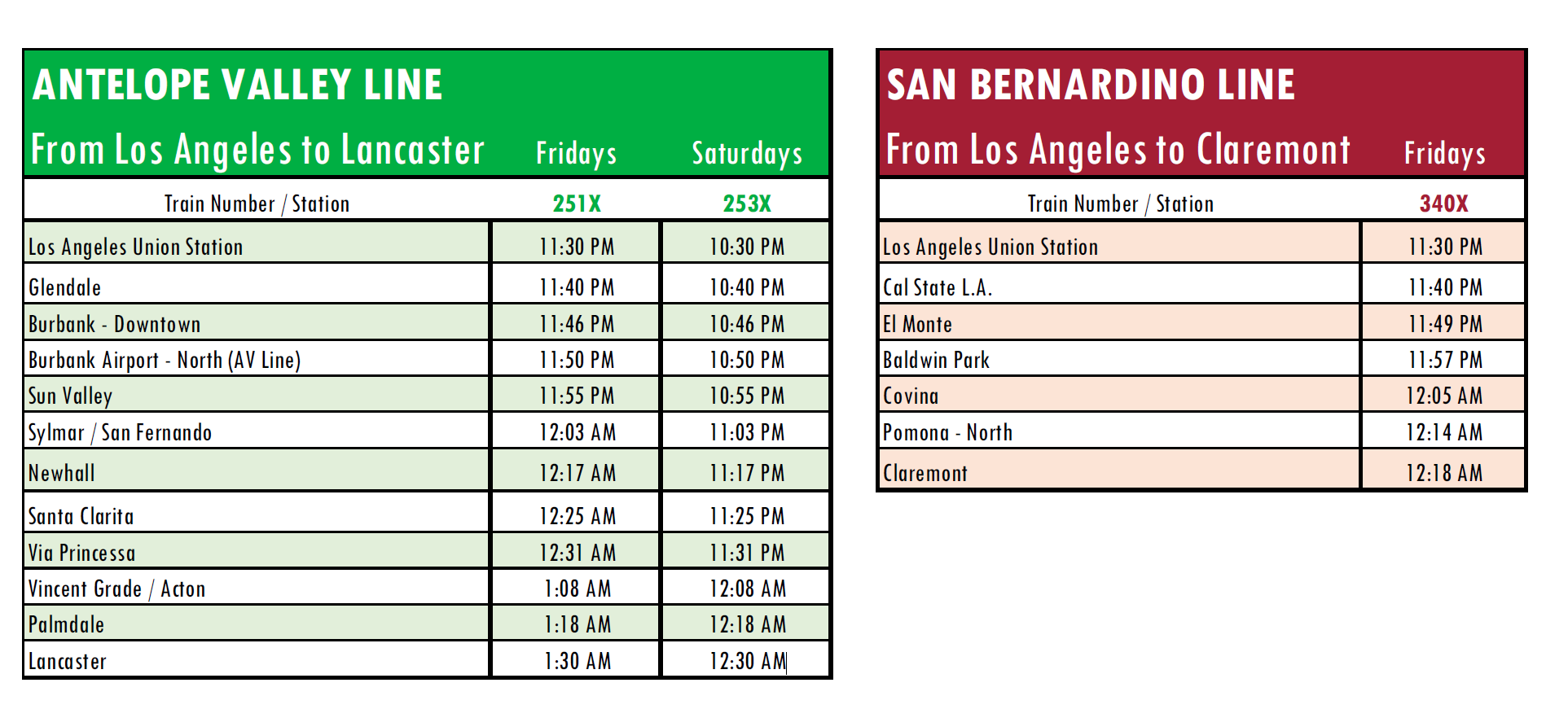 ANTELOPE VALLEY LINE

| From Los Angeles to Lancaster | Fridays | Saturdays |
|---|---|---|
| Train Number / Station | 251X | 253X |
| Los Angeles Union Station | 11:30 PM | 10:30 PM |
| Glendale | 11:40 PM | 10:40 PM |
| Burbank - Downtown | 11:46 PM | 10:46 PM |
| Burbank Airport - North (AV Line) | 11:50 PM | 10:50 PM |
| Sun Valley | 11:55 PM | 10:55 PM |
| Sylmar / San Fernando | 12:03 AM | 11:03 PM |
| Newhall | 12:17 AM | 11:17 PM |
| Santa Clarita | 12:25 AM | 11:25 PM |
| Via Princessa | 12:31 AM | 11:31 PM |
| Vincent Grade / Acton | 1:08 AM | 12:08 AM |
| Palmdale | 1:18 AM | 12:18 AM |
| Lancaster | 1:30 AM | 12:30 AM |

SAN BERNARDINO LINE

| From Los Angeles to Claremont | Fridays |
|---|---|
| Train Number / Station | 340X |
| Los Angeles Union Station | 11:30 PM |
| Cal State L.A. | 11:40 PM |
| El Monte | 11:49 PM |
| Baldwin Park | 11:57 PM |
| Covina | 12:05 AM |
| Pomona - North | 12:14 AM |
| Claremont | 12:18 AM |